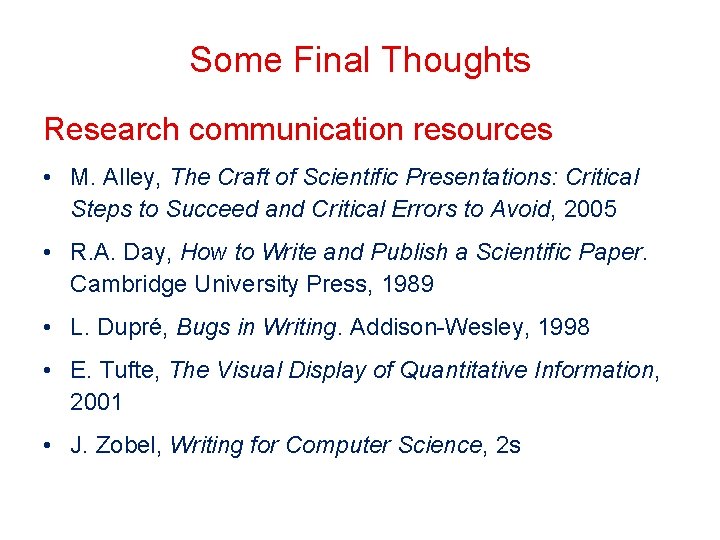 Some Final Thoughts

Research communication resources

• M. Alley, The Craft of Scientific Presentations: Critical Steps to Succeed and Critical Errors to Avoid, 2005

• R.A. Day, How to Write and Publish a Scientific Paper. Cambridge University Press, 1989

• L. Dupré, Bugs in Writing. Addison-Wesley, 1998

• E. Tufte, The Visual Display of Quantitative Information, 2001

• J. Zobel, Writing for Computer Science, 2s